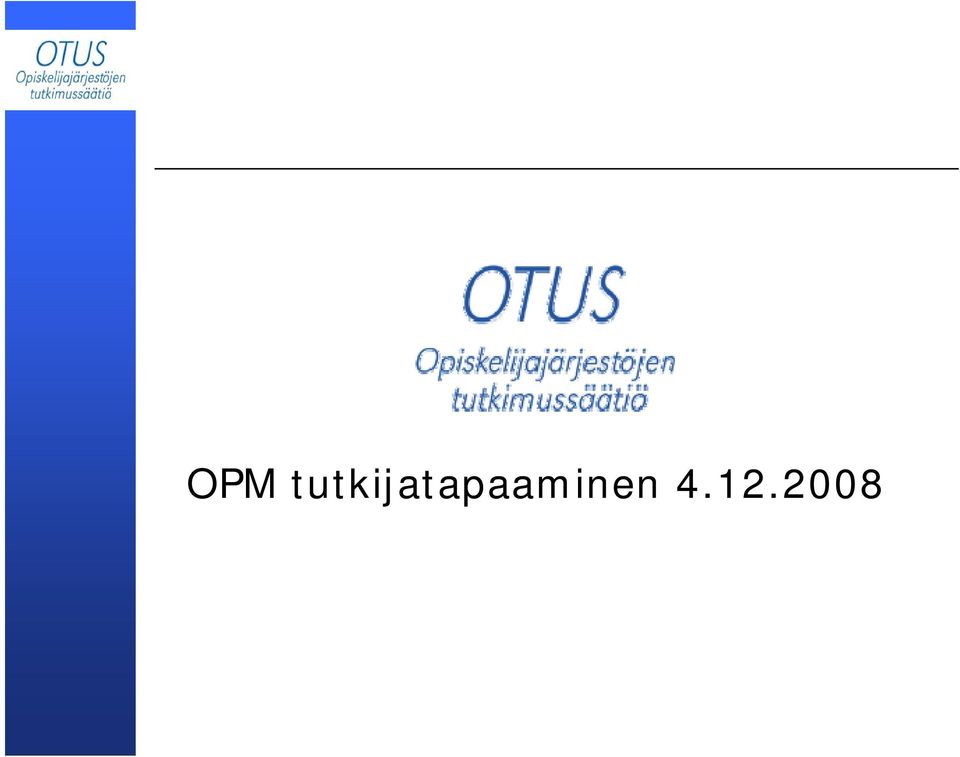 OTUS
Opiskelijajärjestöjen tutkimussäätiö

OTUS
Opiskelijajärjestöjen tutkimussäätiö

OPM tutkijatapaaminen 4.12.2008